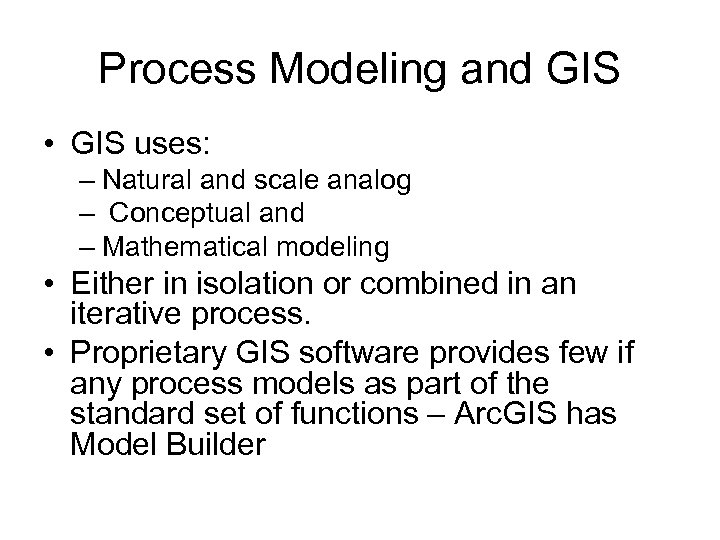 Process Modeling and GIS

• GIS uses:
– Natural and scale analog
– Conceptual and
– Mathematical modeling
• Either in isolation or combined in an iterative process.
• Proprietary GIS software provides few if any process models as part of the standard set of functions – ArcGIS has Model Builder